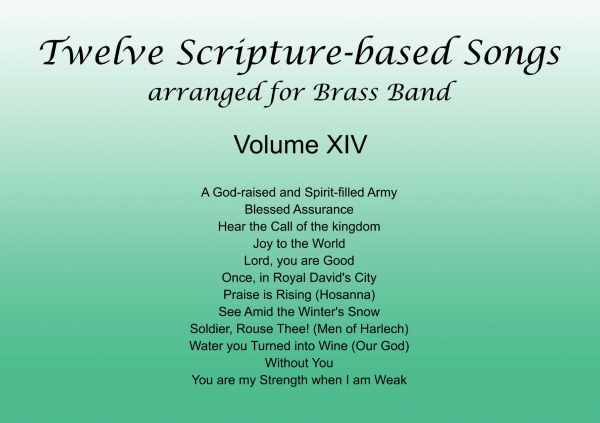 Twelve Scripture-based Songs
arranged for Brass Band

Volume XIV

A God-raised and Spirit-filled Army
Blessed Assurance
Hear the Call of the kingdom
Joy to the World
Lord, you are Good
Once, in Royal David's City
Praise is Rising (Hosanna)
See Amid the Winter's Snow
Soldier, Rouse Thee! (Men of Harlech)
Water you Turned into Wine (Our God)
Without You
You are my Strength when I am Weak